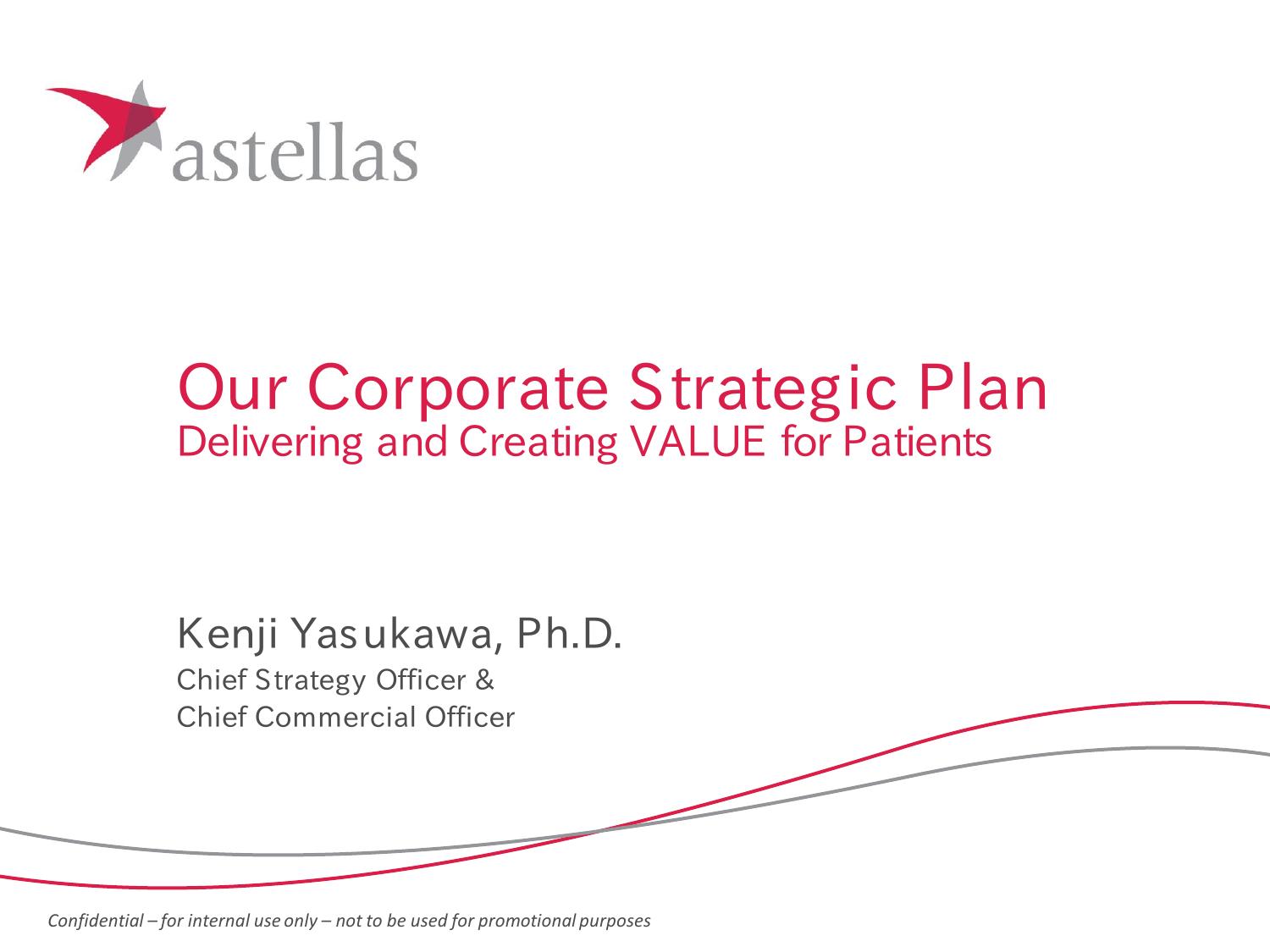 astellas

Our Corporate Strategic Plan
Delivering and Creating VALUE for Patients

Kenji Yasukawa, Ph.D.
Chief Strategy Officer &
Chief Commercial Officer

Confidential – for internal use only – not to be used for promotional purposes